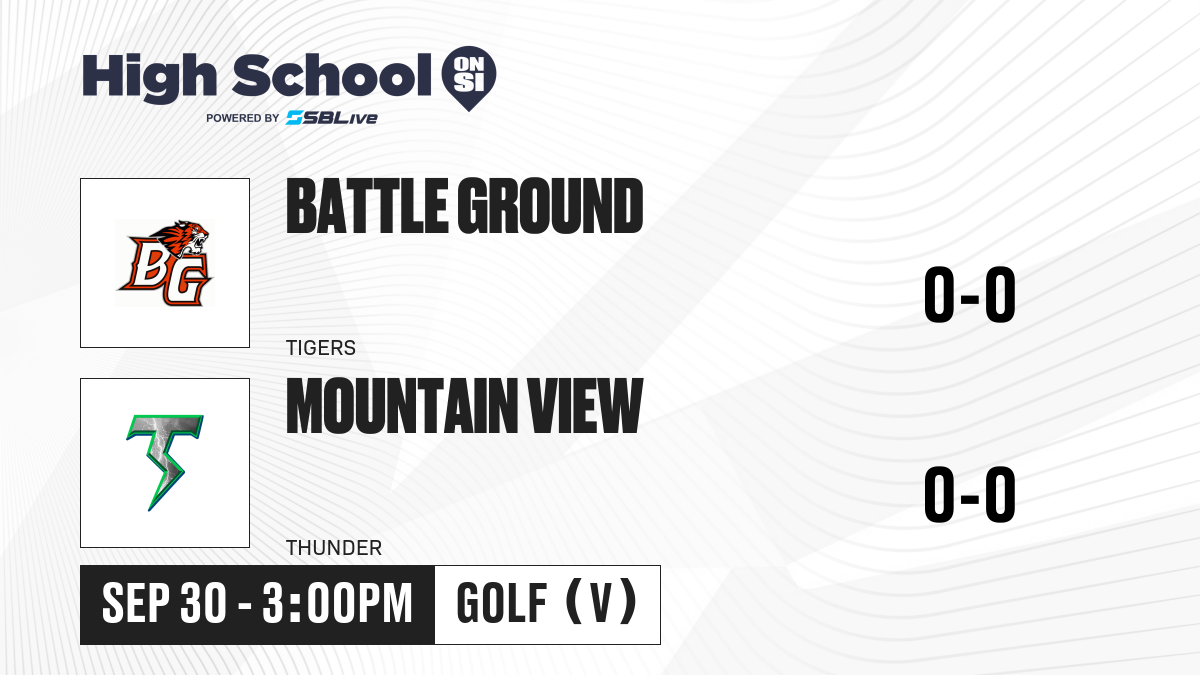 High School ON SI
POWERED BY SBLive

BG

BATTLE GROUND

TIGERS

0-0

MOUNTAIN VIEW

THUNDER

0-0

SEP 30 - 3:00PM

GOLF (V)